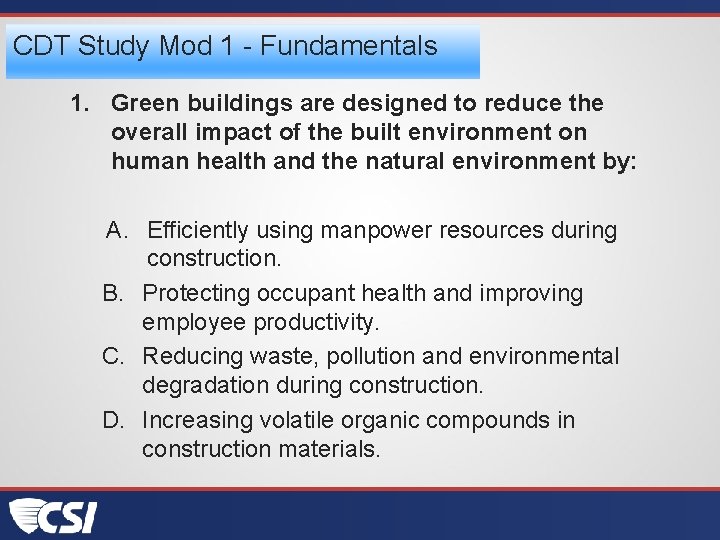 CDT Study Mod 1 - Fundamentals

1. Green buildings are designed to reduce the overall impact of the built environment on human health and the natural environment by:

A. Efficiently using manpower resources during construction.
B. Protecting occupant health and improving employee productivity.
C. Reducing waste, pollution and environmental degradation during construction.
D. Increasing volatile organic compounds in construction materials.

CSI